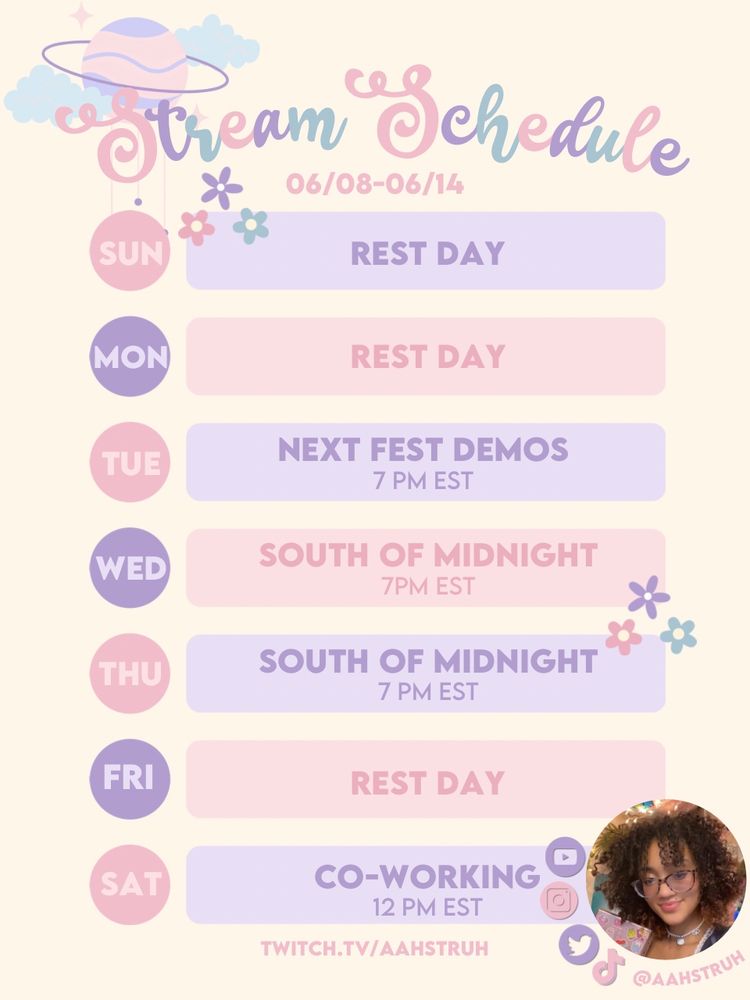 Stream Schedule
06/08-06/14

SUN
REST DAY

MON
REST DAY

TUE
NEXT FEST DEMOS
7 PM EST

WED
SOUTH OF MIDNIGHT
7PM EST

THU
SOUTH OF MIDNIGHT
7 PM EST

FRI
REST DAY

SAT
CO-WORKING
12 PM EST

TWITCH.TV/AAHSTRUH

@AAHSTRUH